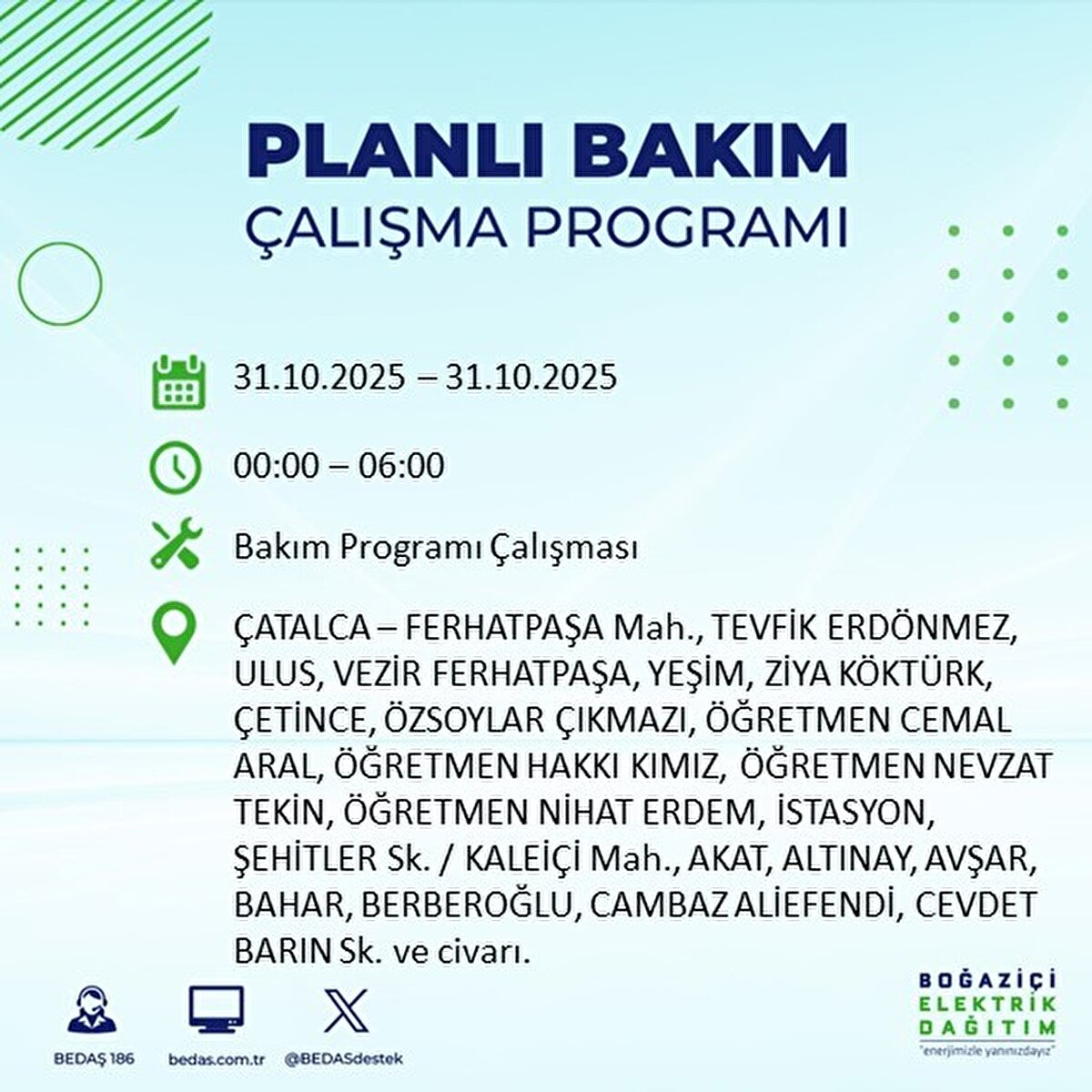 PLANLI BAKIM
ÇALIŞMA PROGRAMI

31.10.2025 – 31.10.2025

00:00 – 06:00

Bakım Programı Çalışması

ÇATALCA – FERHATPAŞA Mah., TEVFİK ERDÖNMEZ, ULUS, VEZİR FERHATPAŞA, YEŞİM, ZİYA KÖKTÜRK, ÇETİNCE, ÖZSOYLAR ÇIKMAZI, ÖĞRETMEN CEMAL ARAL, ÖĞRETMEN HAKKI KIMIZ, ÖĞRETMEN NEVZAT TEKİN, ÖĞRETMEN NİHAT ERDEM, İSTASYON, ŞEHİTLER Sk. / KALEİÇİ Mah., AKAT, ALTINAY, AVŞAR, BAHAR, BERBEROĞLU, CAMBAZ ALİEFENDİ, CEVDET BARIN Sk. ve civarı.

BEDAŞ 186
bedas.com.tr
@BEDASdestek

BOĞAZİÇİ
ELEKTRİK
DAĞITIM
"enerjimizle yanınızdayız"